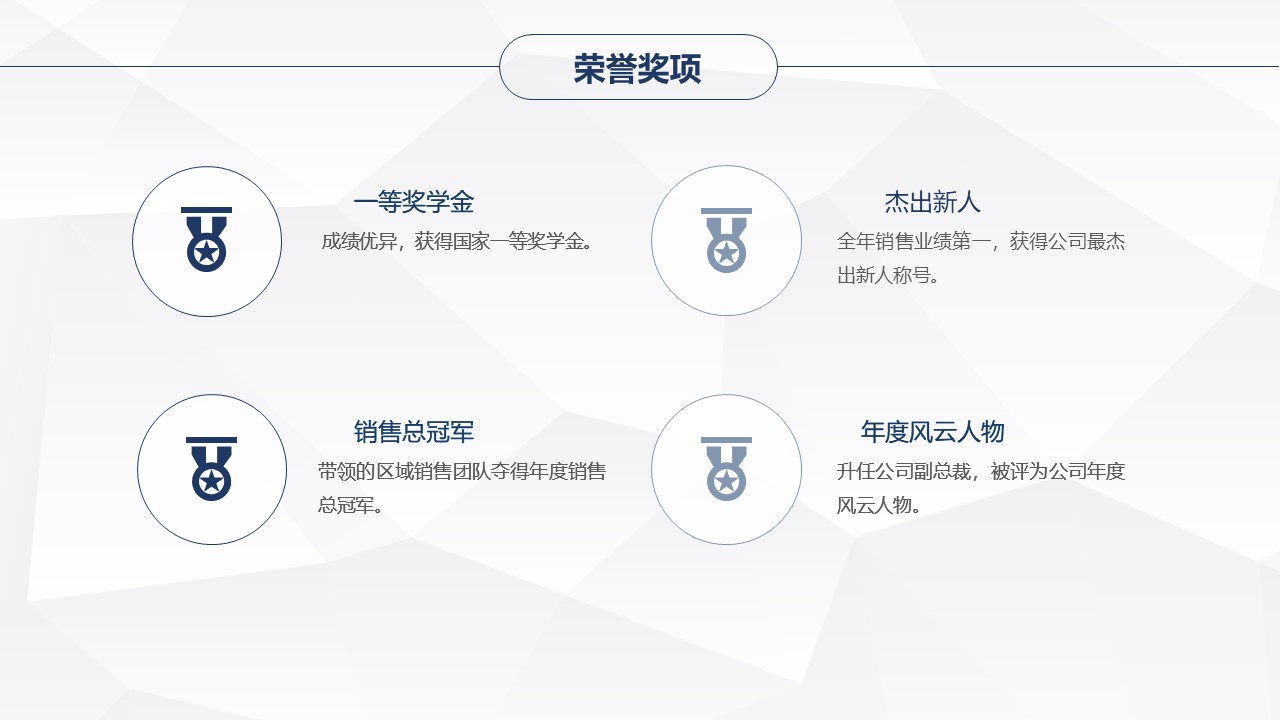 荣誉奖项

一等奖学金
成绩优异，获得国家一等奖学金。

杰出新人
全年销售业绩第一，获得公司最杰出新人称号。

销售总冠军
带领的区域销售团队夺得年度销售总冠军。

年度风云人物
升任公司副总裁，被评为公司年度风云人物。